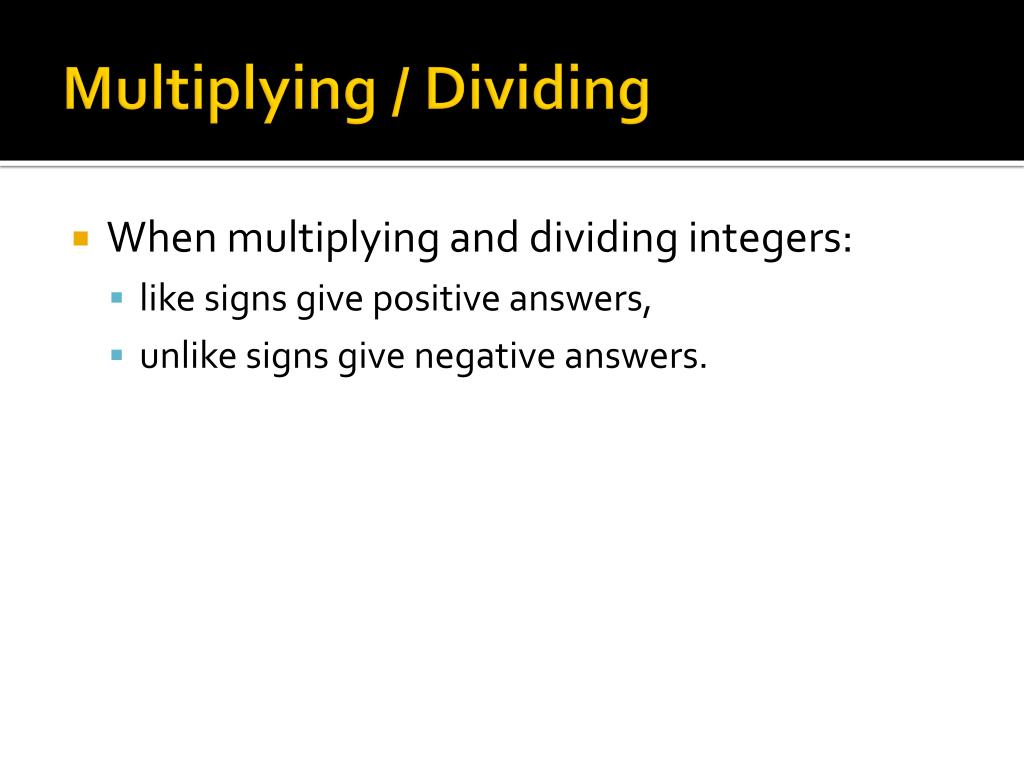 Multiplying / Dividing

When multiplying and dividing integers:

like signs give positive answers,

unlike signs give negative answers.